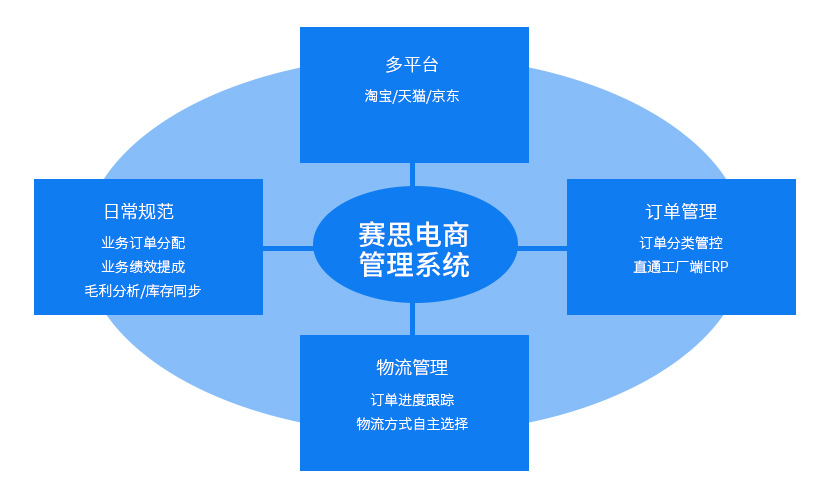 多平台

淘宝/天猫/京东

日常规范

业务订单分配
业务绩效提成
毛利分析/库存同步

赛思电商管理系统

订单管理

订单分类管控
直通工厂端ERP

物流管理

订单进度跟踪
物流方式自主选择